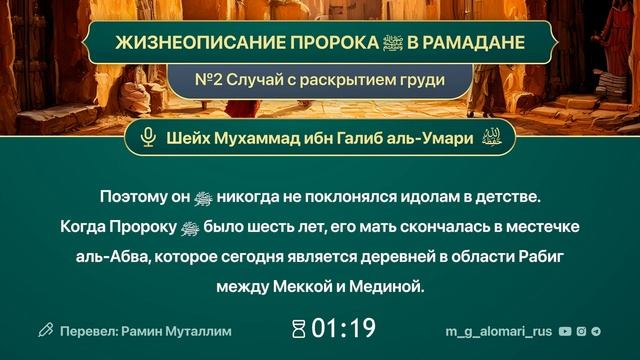 ЖИЗНЕОПИСАНИЕ ПРОРОКА ﷺ В РАМАДАНЕ

№2 Случай с раскрытием груди

Шейх Мухаммад ибн Галиб аль-Умари حفظه الله

Поэтому он ﷺ никогда не поклонялся идолам в детстве. Когда Пророку ﷺ было шесть лет, его мать скончалась в местечке аль-Абва, которое сегодня является деревней в области Рабиг между Меккой и Мединой.

Перевел: Рамин Муталлим

01:19

m_g_alomari_rus